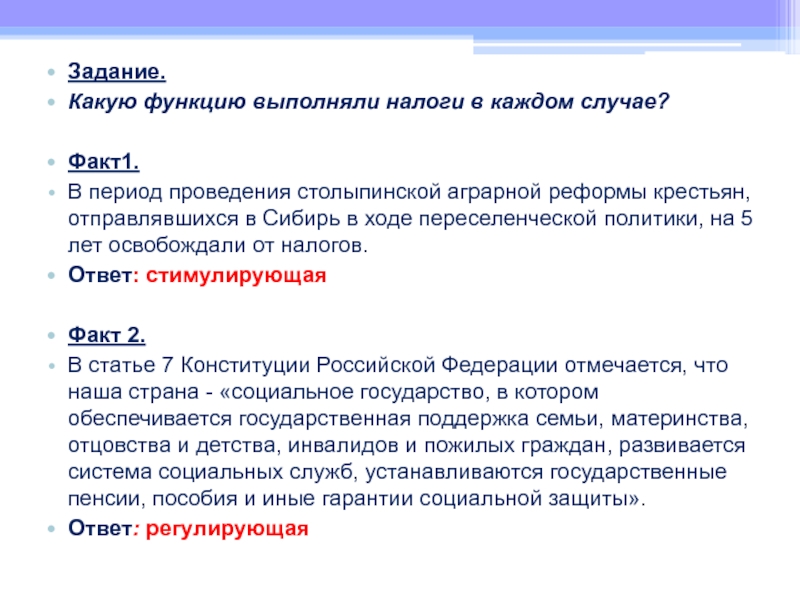 Задание.
Какую функцию выполняли налоги в каждом случае?

Факт1.
В период проведения столыпинской аграрной реформы крестьян, отправлявшихся в Сибирь в ходе переселенческой политики, на 5 лет освобождали от налогов.
Ответ: стимулирующая

Факт 2.
В статье 7 Конституции Российской Федерации отмечается, что наша страна - «социальное государство, в котором обеспечивается государственная поддержка семьи, материнства, отцовства и детства, инвалидов и пожилых граждан, развивается система социальных служб, устанавливаются государственные пенсии, пособия и иные гарантии социальной защиты».
Ответ: регулирующая